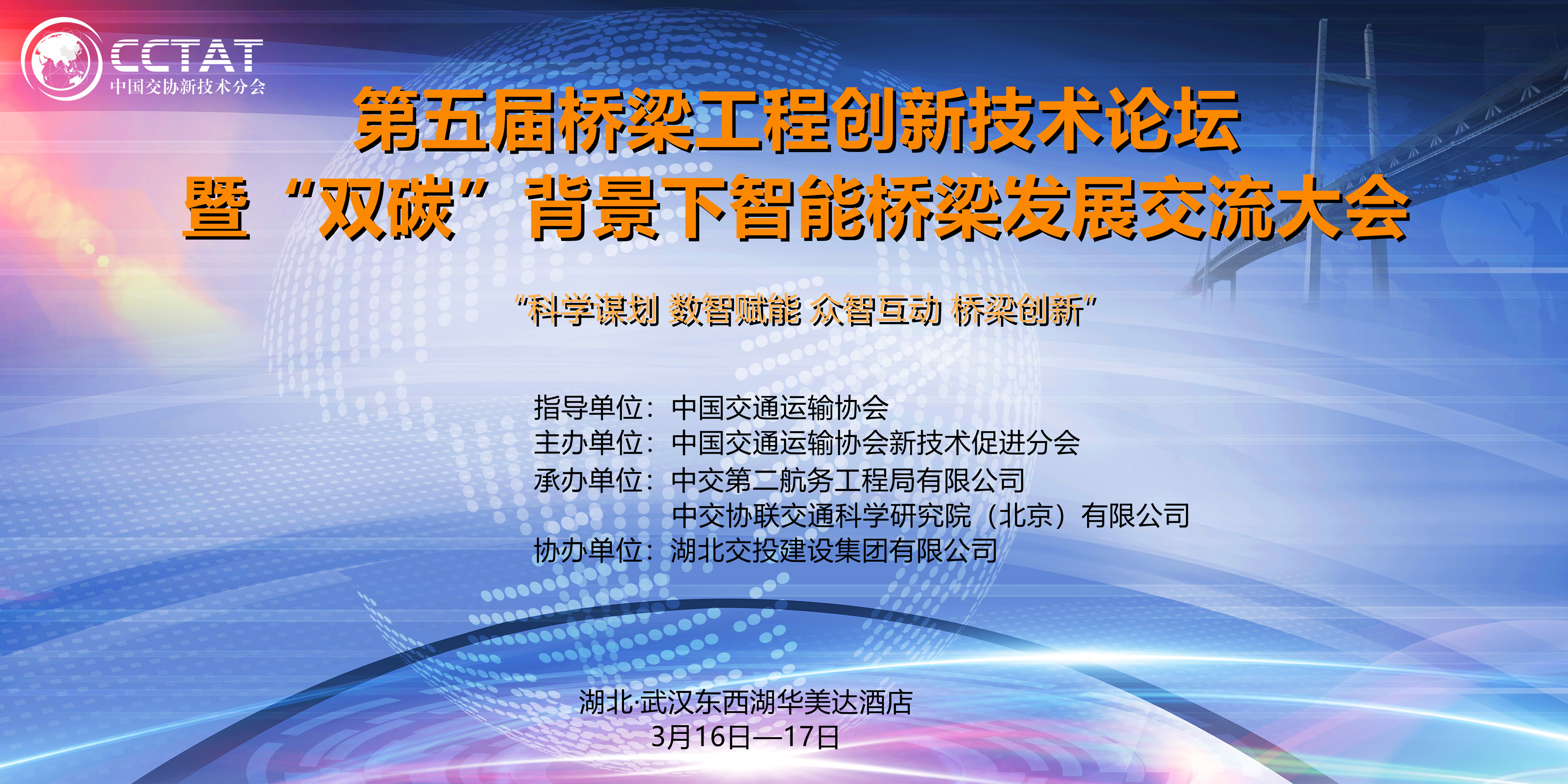 CCTAT
中国交协新技术分会

第五届桥梁工程创新技术论坛
暨“双碳”背景下智能桥梁发展交流大会

“科学谋划 数智赋能 众智互动 桥梁创新”

指导单位：中国交通运输协会
主办单位：中国交通运输协会新技术促进分会
承办单位：中交第二航务工程局有限公司
中交协联交通科学研究院（北京）有限公司
协办单位：湖北交投建设集团有限公司

湖北·武汉东西湖华美达酒店
3月16日—17日